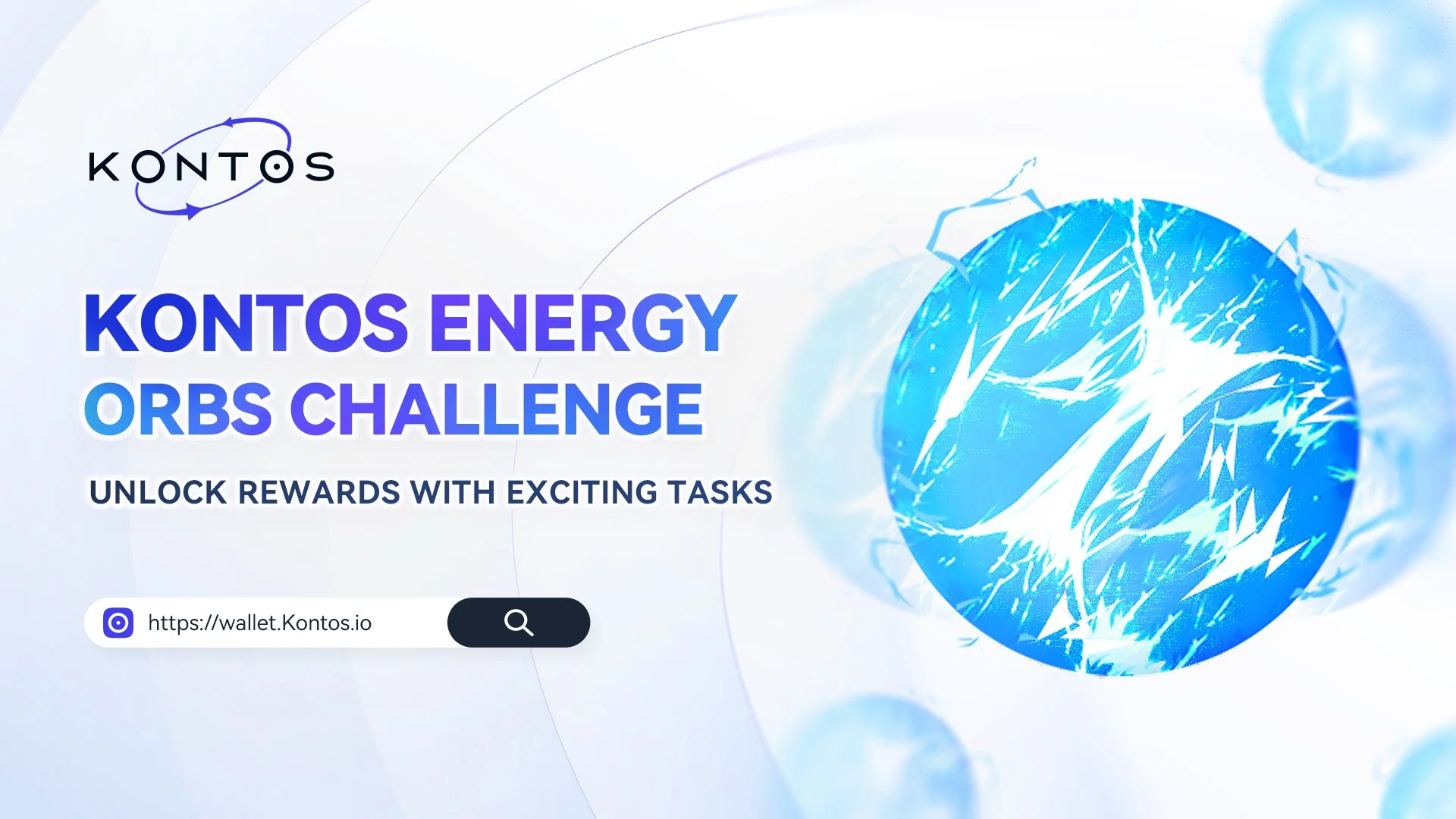 KONTOS

KONTOS ENERGY ORBS CHALLENGE

UNLOCK REWARDS WITH EXCITING TASKS

https://wallet.Kontos.io